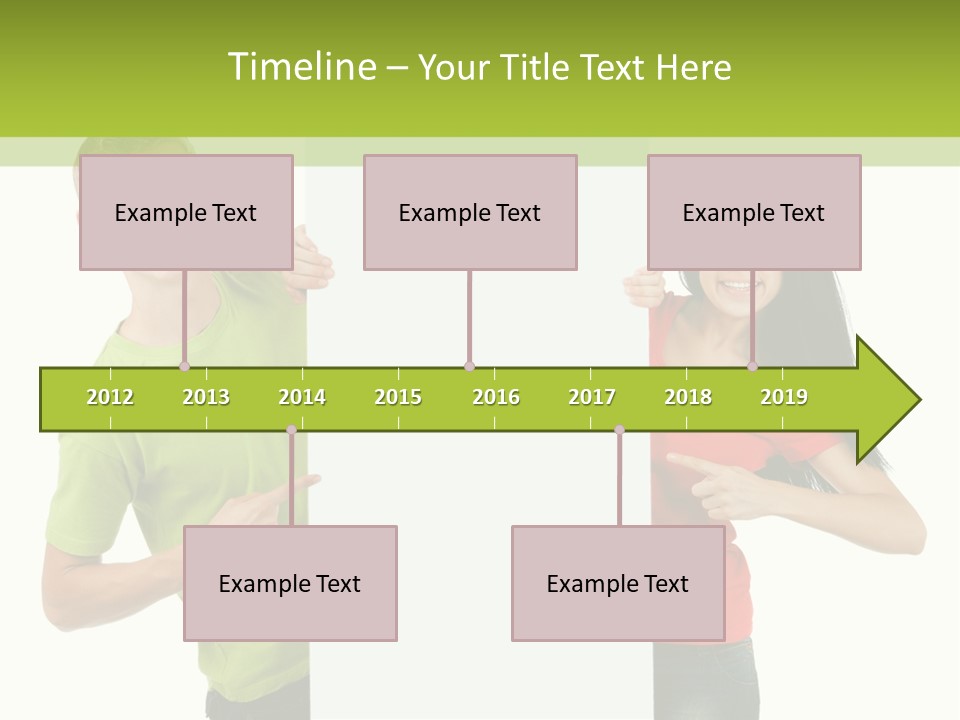 Timeline – Your Title Text Here

Example Text

Example Text

Example Text

2012 2013 2014 2015 2016 2017 2018 2019

Example Text

Example Text